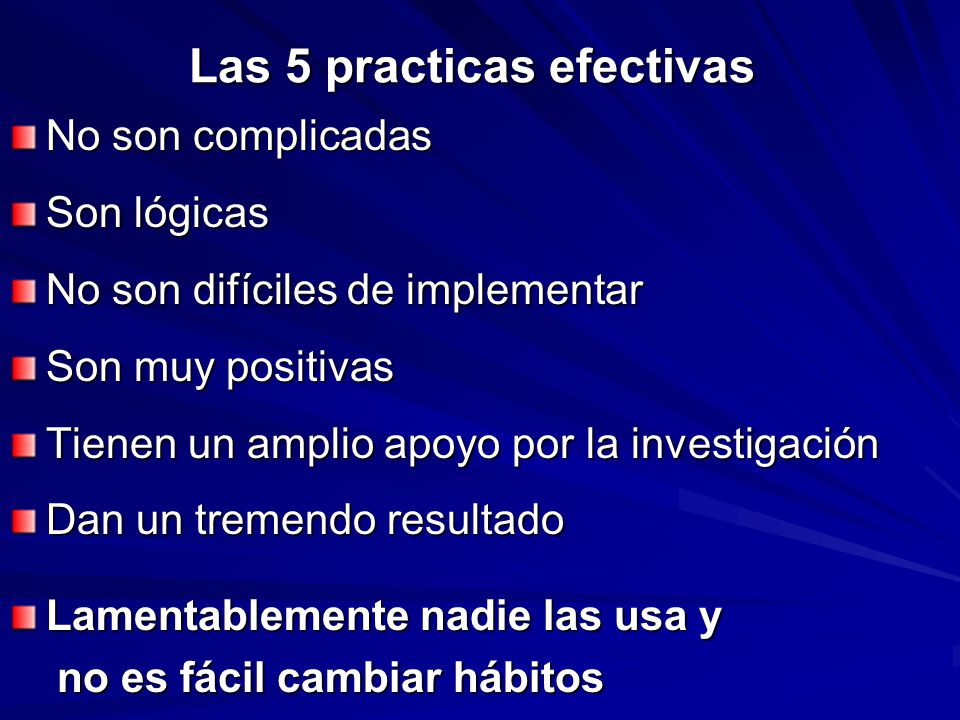 Las 5 practicas efectivas

No son complicadas

Son lógicas

No son difíciles de implementar

Son muy positivas

Tienen un amplio apoyo por la investigación

Dan un tremendo resultado

Lamentablemente nadie las usa y no es fácil cambiar hábitos